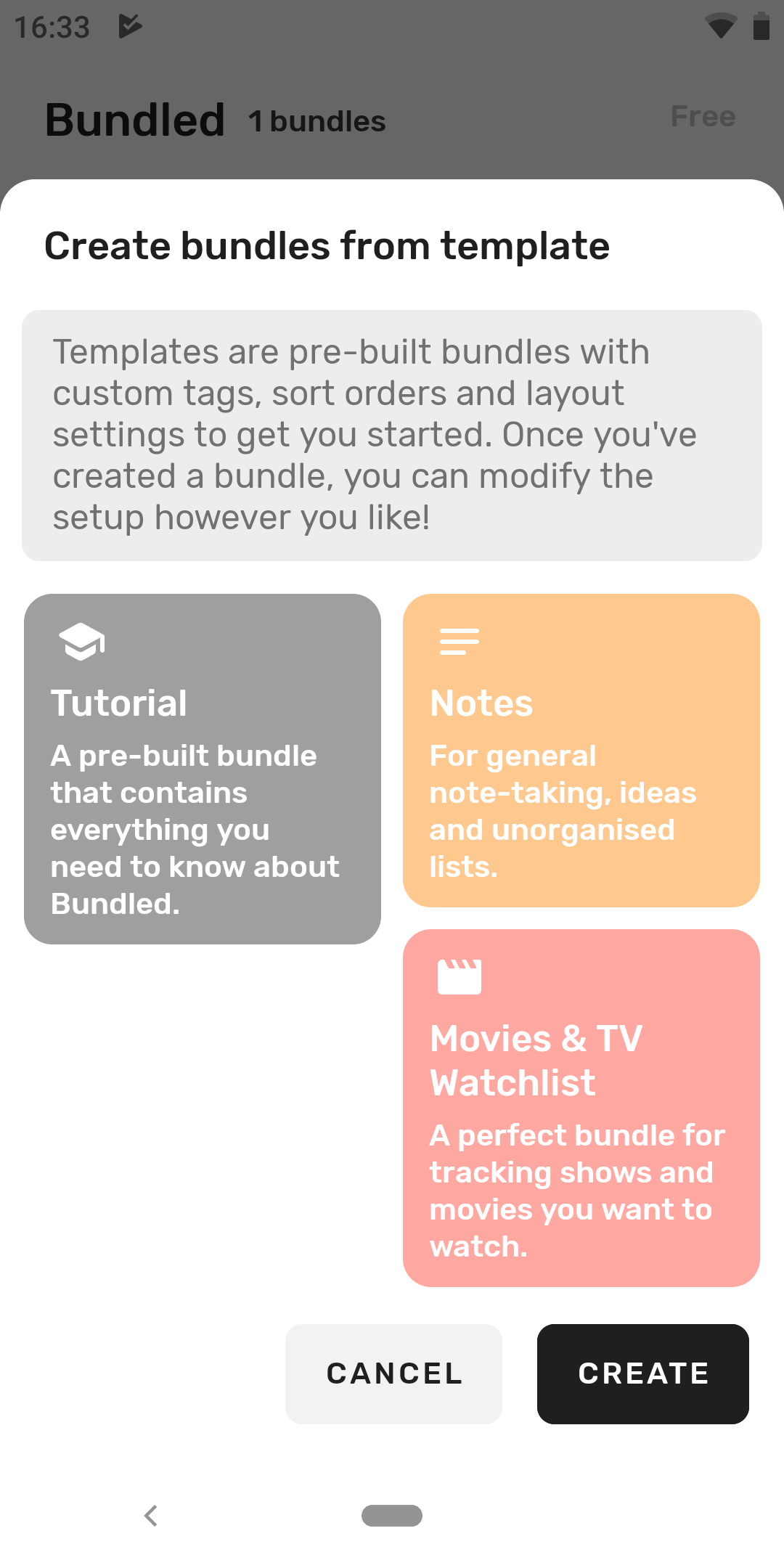 16:33

Bundled 1 bundles

Free

Create bundles from template

Templates are pre-built bundles with custom tags, sort orders and layout settings to get you started. Once you've created a bundle, you can modify the setup however you like!

Tutorial

A pre-built bundle that contains everything you need to know about Bundled.

Notes

For general note-taking, ideas and unorganised lists.

Movies & TV Watchlist

A perfect bundle for tracking shows and movies you want to watch.

CANCEL

CREATE